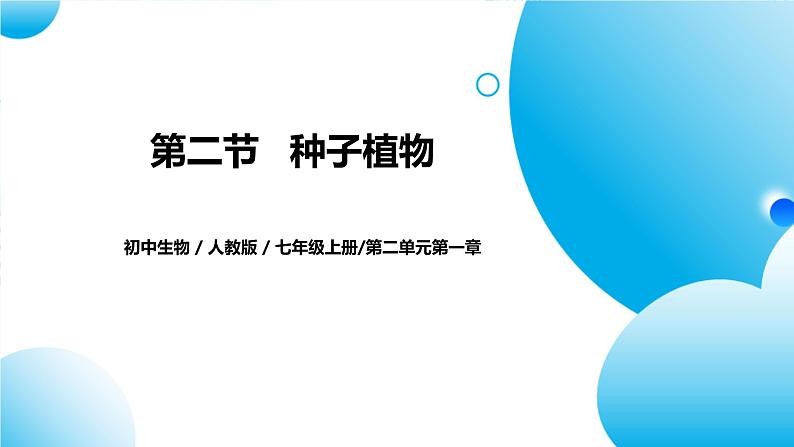 第二节　种子植物

初中生物 / 人教版 / 七年级上册/第二单元第一章